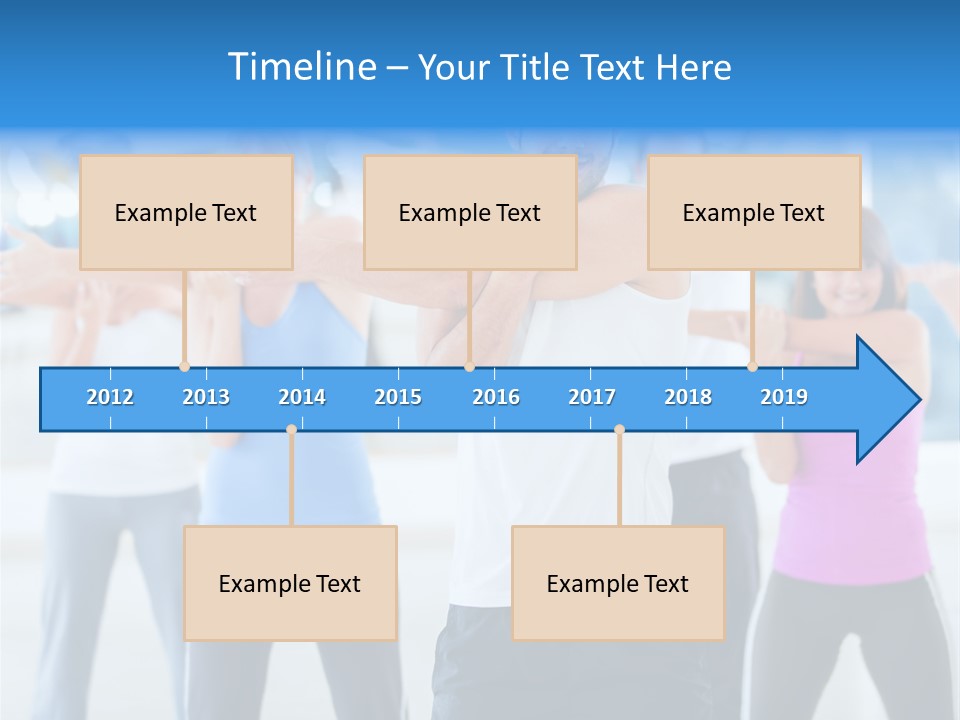 Timeline – Your Title Text Here

Example Text

Example Text

Example Text

2012 2013 2014 2015 2016 2017 2018 2019

Example Text

Example Text